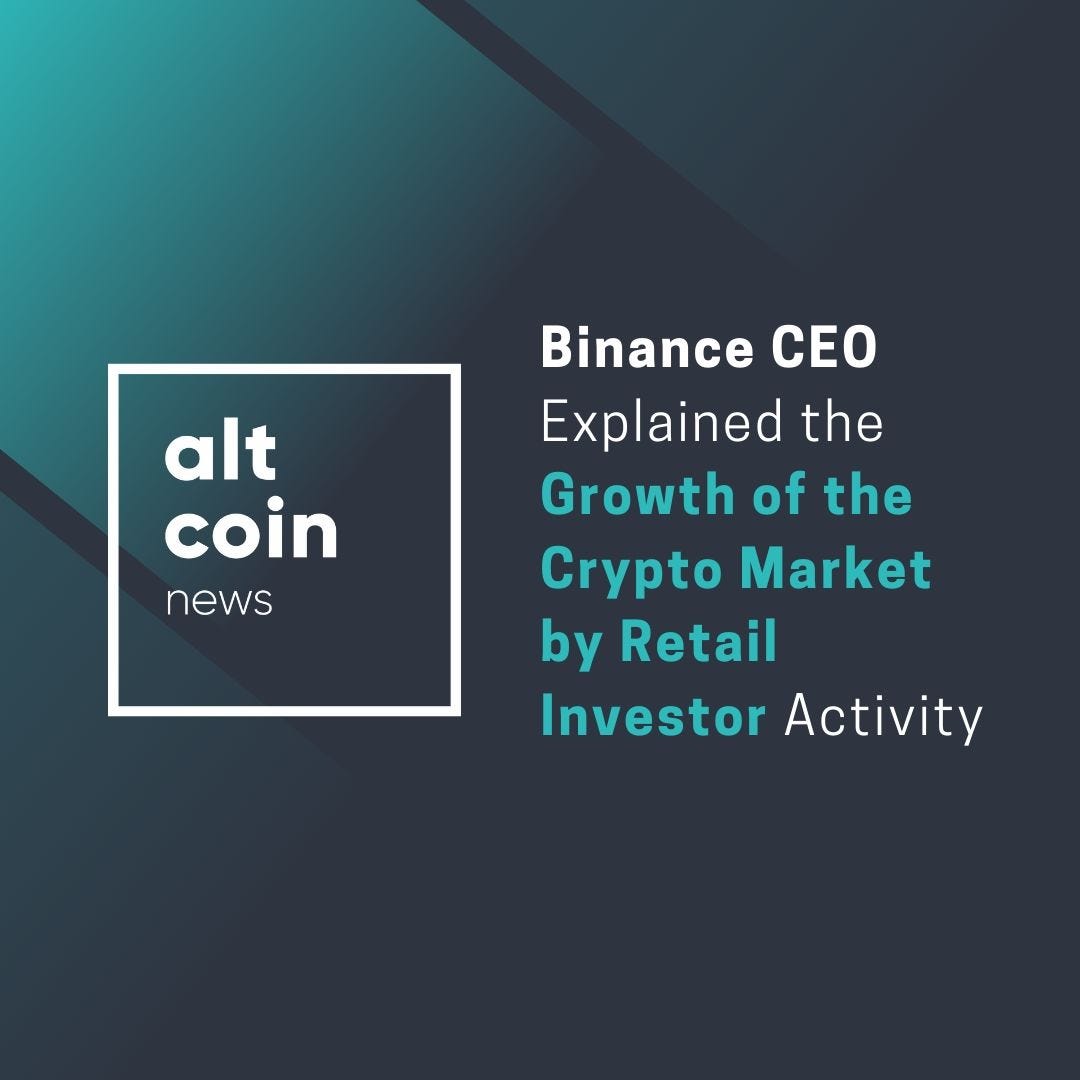 alt
coin
news

Binance CEO Explained the Growth of the Crypto Market by Retail Investor Activity